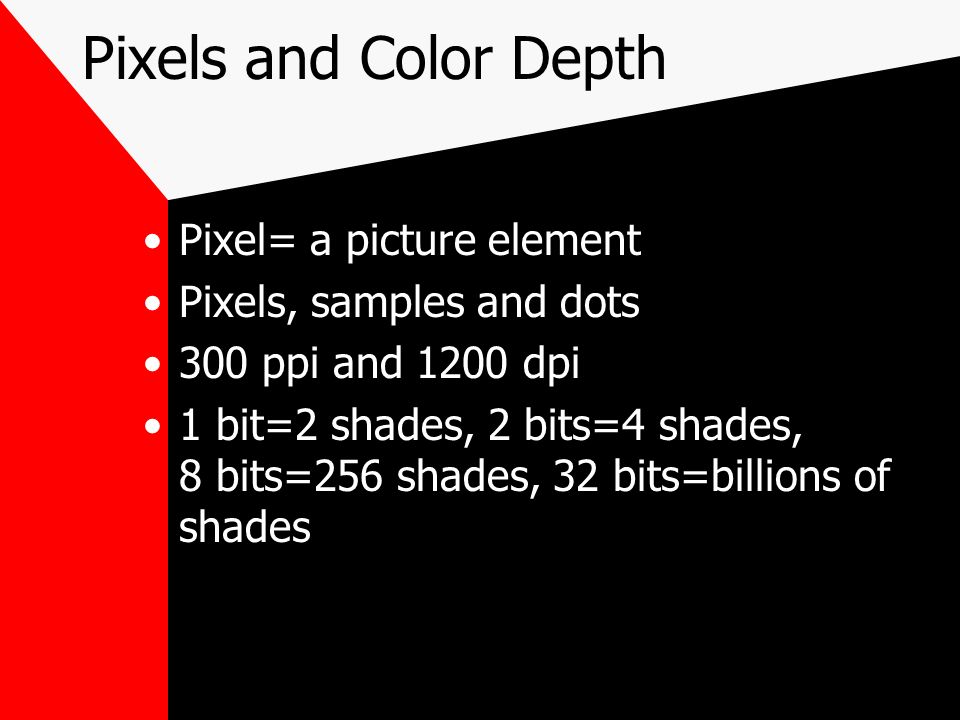 Pixels and Color Depth

• Pixel= a picture element
• Pixels, samples and dots
• 300 ppi and 1200 dpi
• 1 bit=2 shades, 2 bits=4 shades, 8 bits=256 shades, 32 bits=billions of shades